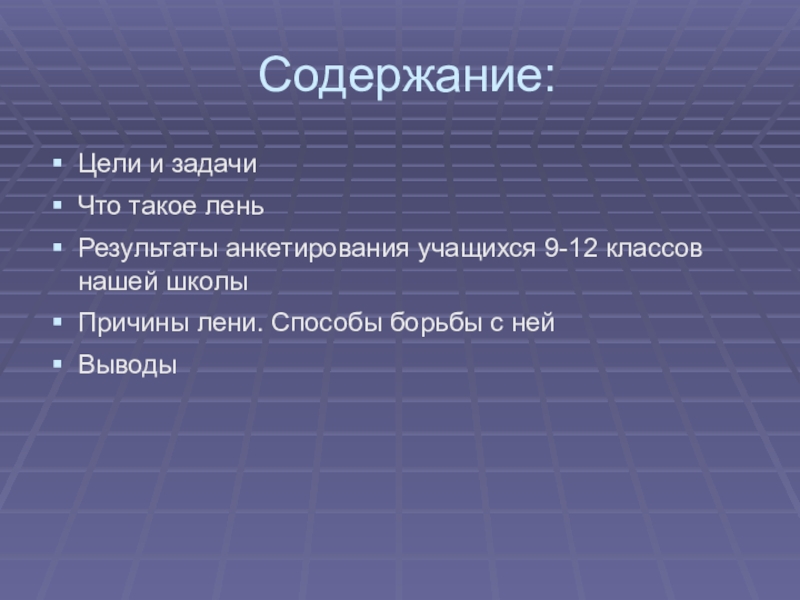 Содержание:

- Цели и задачи
- Что такое лень
- Результаты анкетирования учащихся 9-12 классов нашей школы
- Причины лени. Способы борьбы с ней
- Выводы